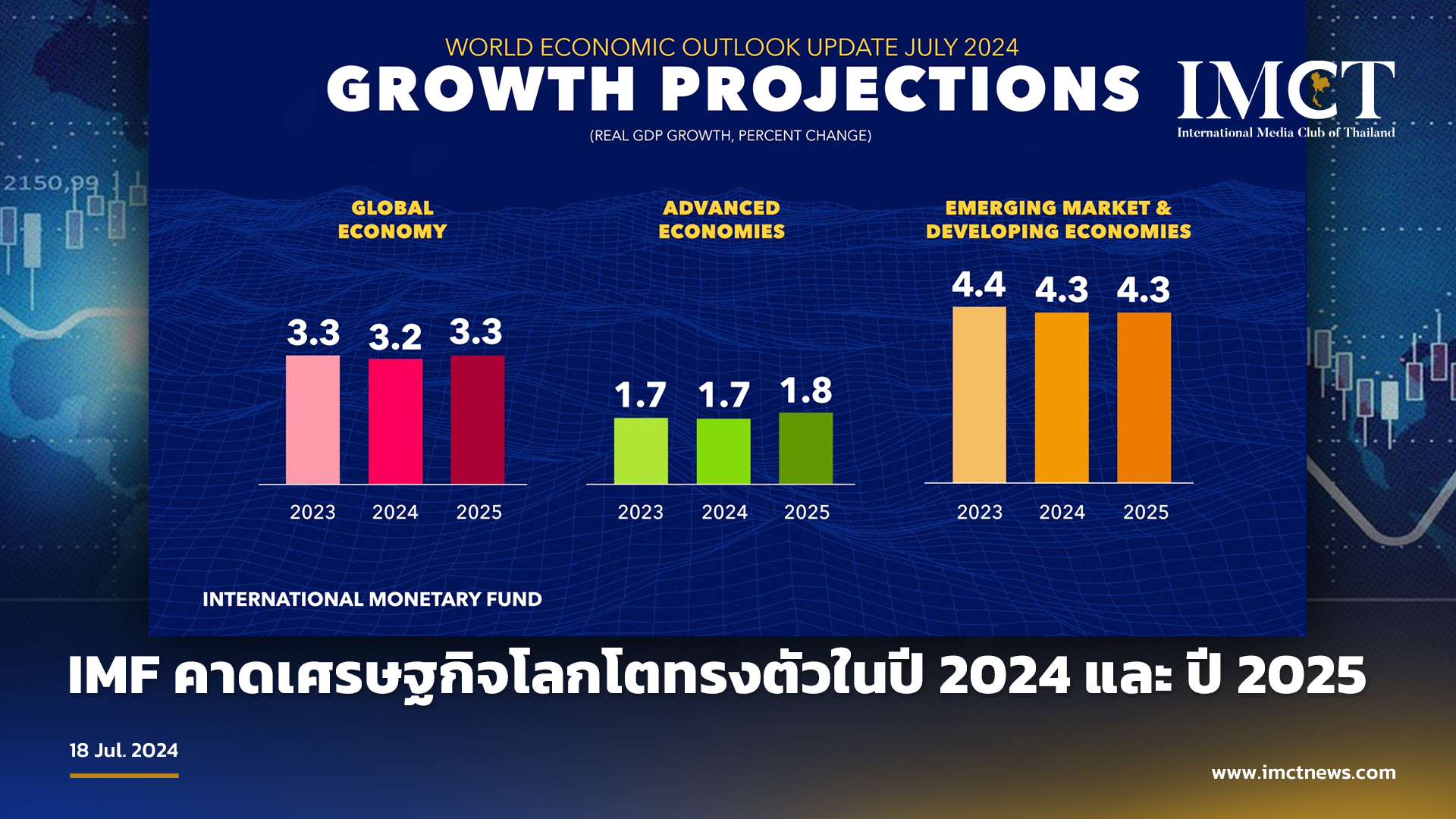 WORLD ECONOMIC OUTLOOK UPDATE JULY 2024

GROWTH PROJECTIONS

(REAL GDP GROWTH, PERCENT CHANGE)

IMCT
International Media Club of Thailand

2150,99

GLOBAL ECONOMY

3.3 3.2 3.3

2023 2024 2025

ADVANCED ECONOMIES

1.7 1.7 1.8

2023 2024 2025

EMERGING MARKET & DEVELOPING ECONOMIES

4.4 4.3 4.3

2023 2024 2025

INTERNATIONAL MONETARY FUND

IMF คาดเศรษฐกิจโลกโตทรงตัวในปี 2024 และ ปี 2025

18 Jul. 2024

www.imctnews.com